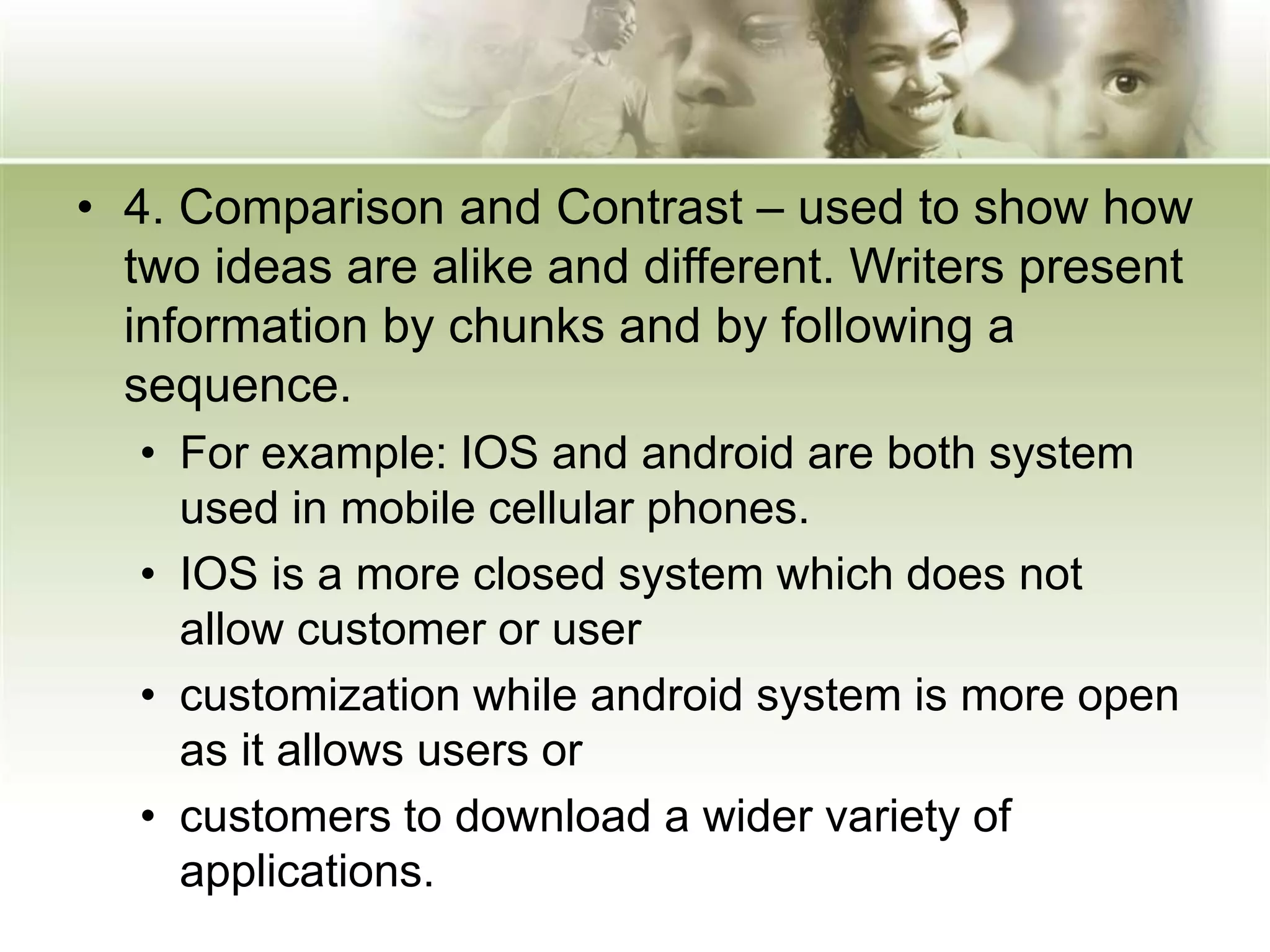 • 4. Comparison and Contrast – used to show how two ideas are alike and different. Writers present information by chunks and by following a sequence.

• For example: IOS and android are both system used in mobile cellular phones.

• IOS is a more closed system which does not allow customer or user

• customization while android system is more open as it allows users or

• customers to download a wider variety of applications.